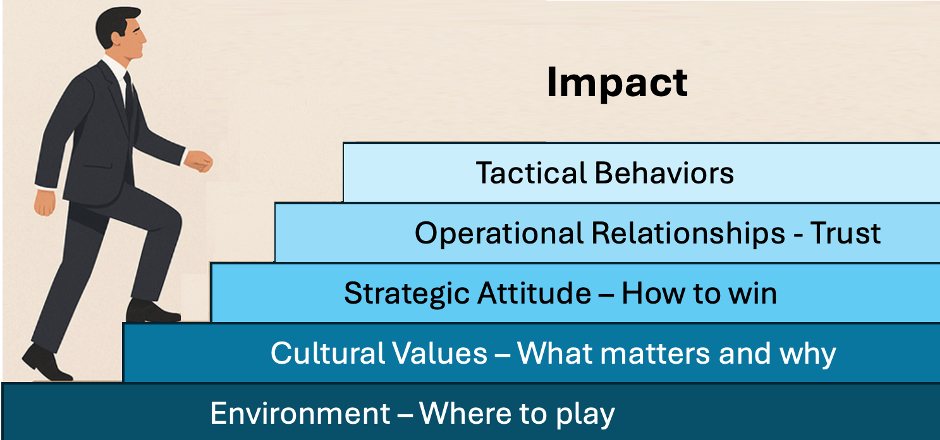 Impact

Tactical Behaviors

Operational Relationships - Trust

Strategic Attitude – How to win

Cultural Values – What matters and why

Environment – Where to play